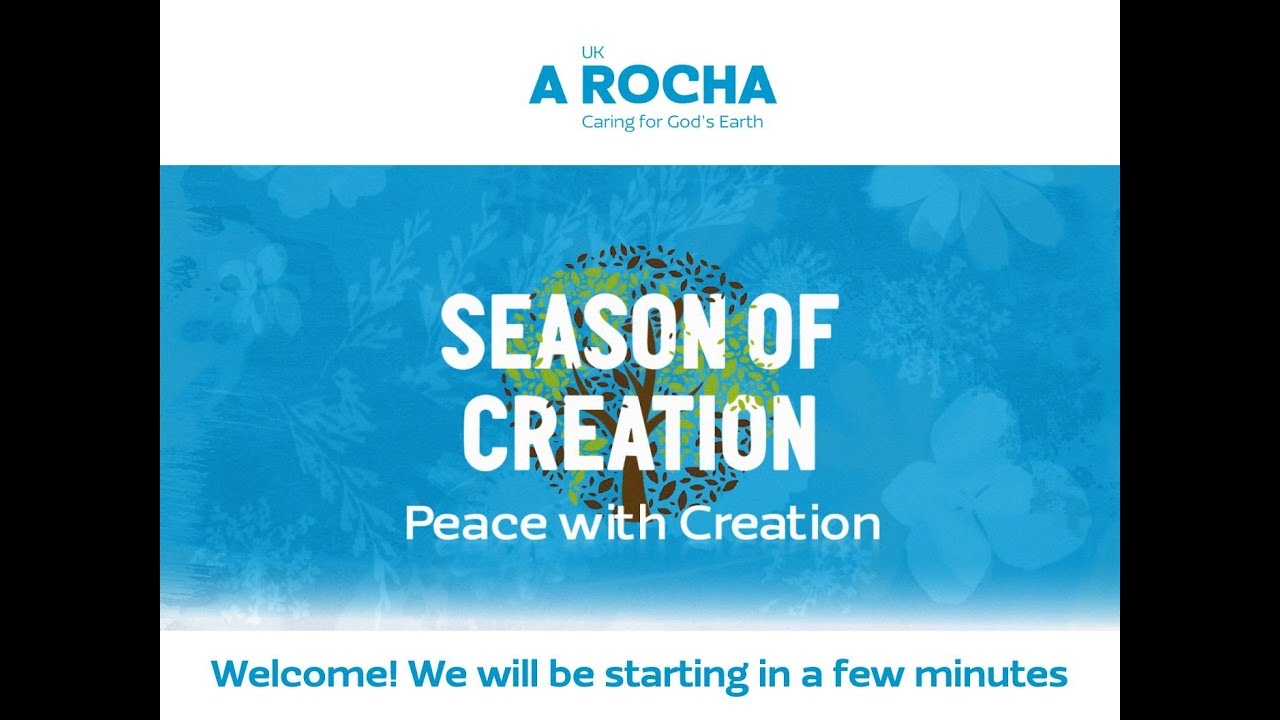 UK
A ROCHA
Caring for God's Earth

SEASON OF CREATION
Peace with Creation

Welcome! We will be starting in a few minutes